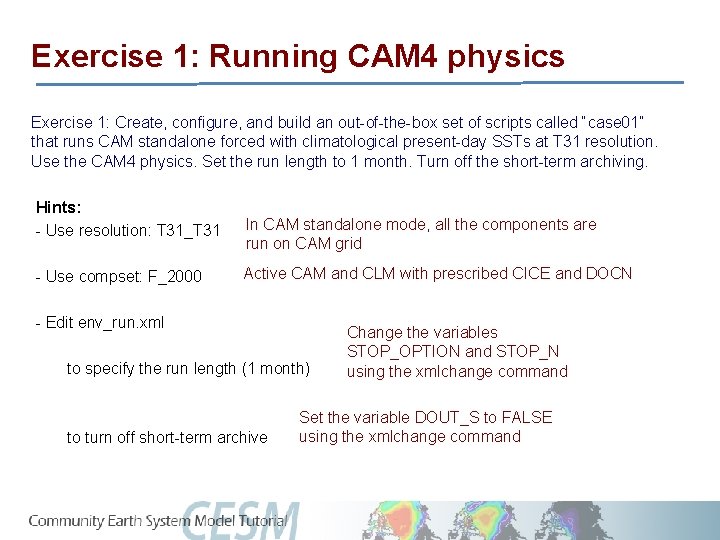 Exercise 1: Running CAM4 physics

Exercise 1: Create, configure, and build an out-of-the-box set of scripts called "case01" that runs CAM standalone forced with climatological present-day SSTs at T31 resolution. Use the CAM4 physics. Set the run length to 1 month. Turn off the short-term archiving.

Hints:

- Use resolution: T31_T31

In CAM standalone mode, all the components are run on CAM grid

- Use compset: F_2000

Active CAM and CLM with prescribed CICE and DOCN

- Edit env_run.xml

to specify the run length (1 month)

Change the variables STOP_OPTION and STOP_N using the xmlchange command

to turn off short-term archive

Set the variable DOUT_S to FALSE using the xmlchange command

Community Earth System Model Tutorial

CESM